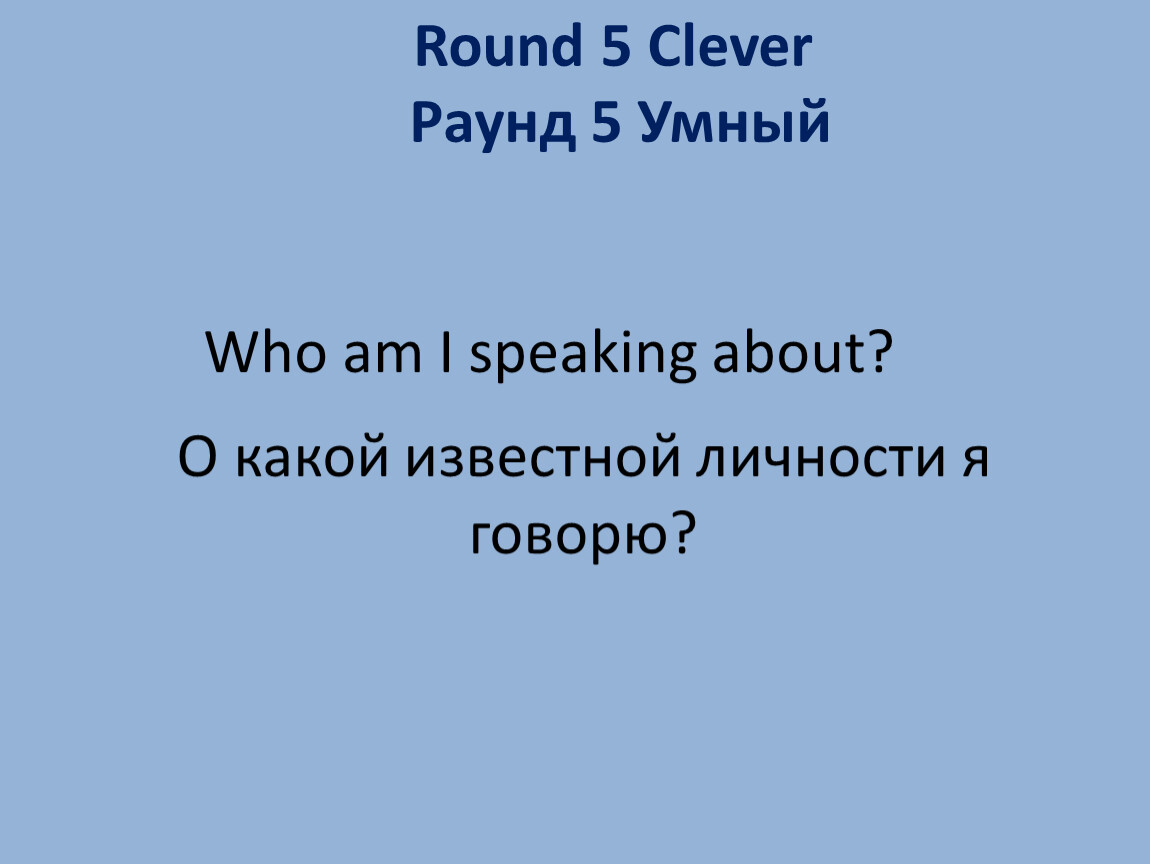 Round 5 Clever
Раунд 5 Умный

Who am I speaking about?

О какой известной личности я говорю?